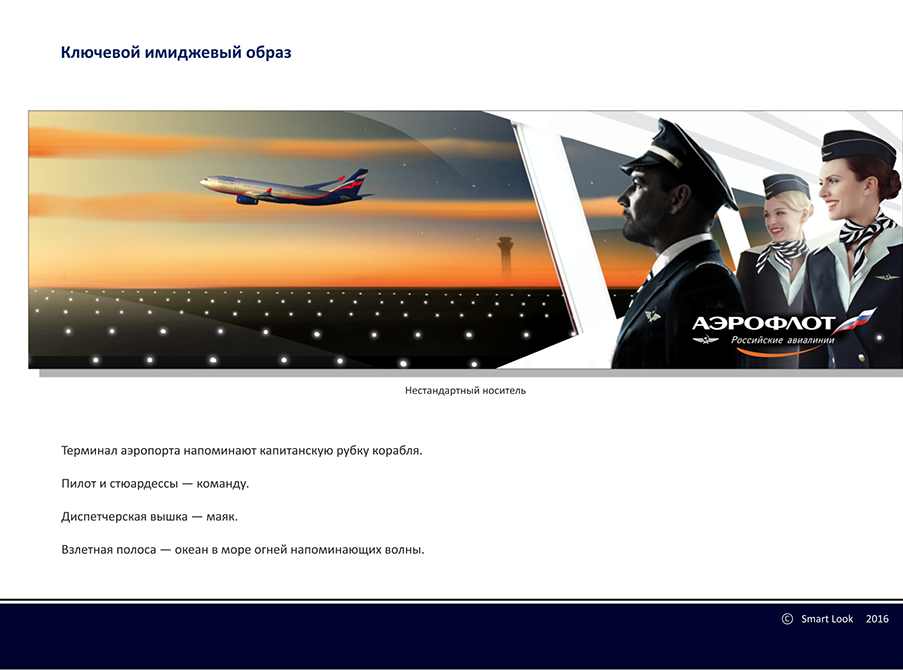 Ключевой имиджевый образ

АЭРОФЛОТ
Российские авиалинии

Нестандартный носитель

Терминал аэропорта напоминают капитанскую рубку корабля.

Пилот и стюардессы — команду.

Диспетчерская вышка — маяк.

Взлетная полоса — океан в море огней напоминающих волны.

© Smart Look 2016